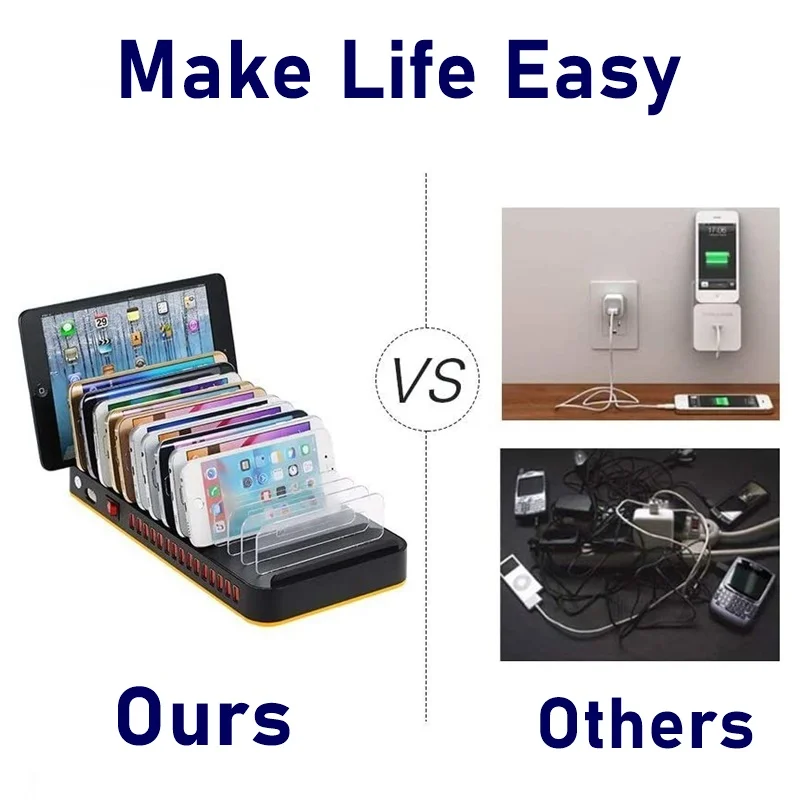 Make Life Easy

VS

Ours

Others